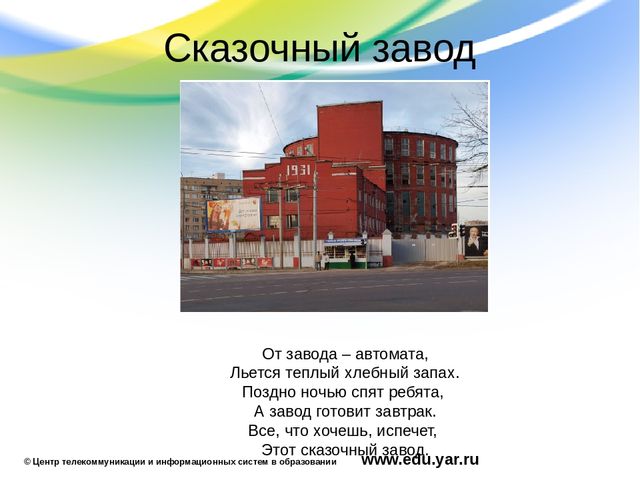 Сказочный завод

1931

От завода – автомата,
Льется теплый хлебный запах.
Поздно ночью спят ребята,
А завод готовит завтрак.
Все, что хочешь, испечет,
Этот сказочный завод.

© Центр телекоммуникации и информационных систем в образовании www.edu.yar.ru